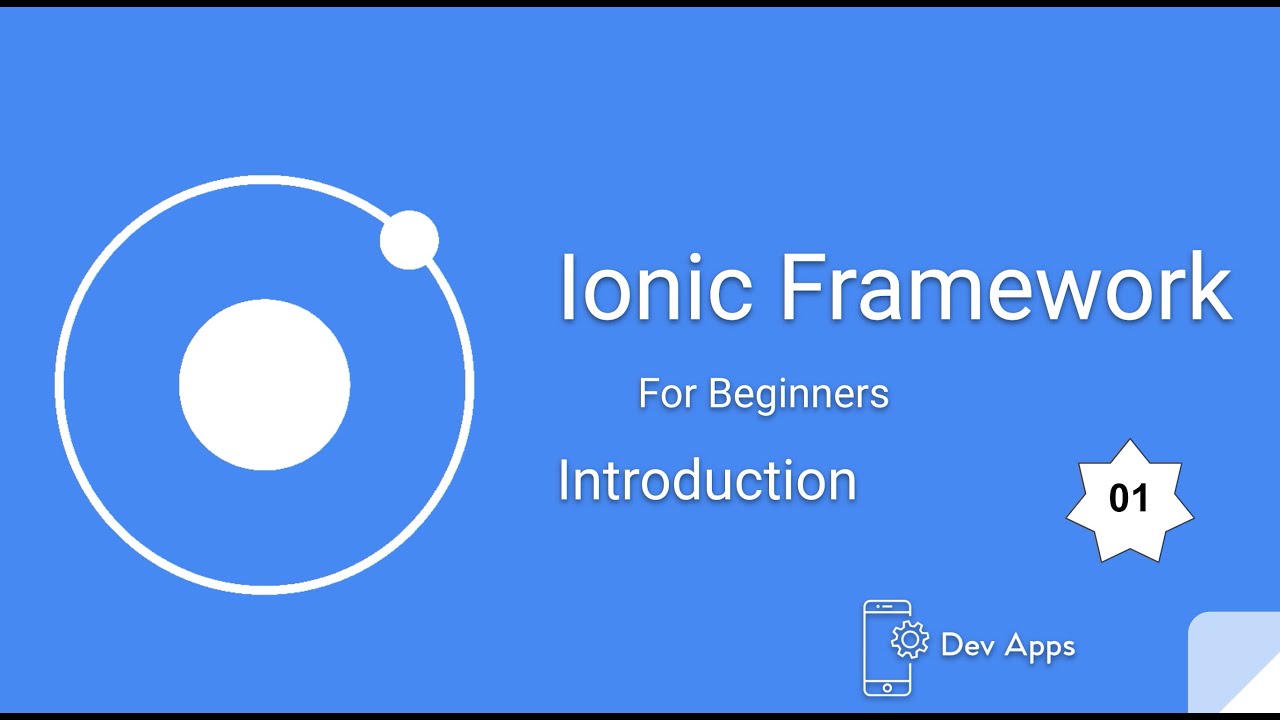 Ionic Framework

For Beginners

Introduction

01

Dev Apps